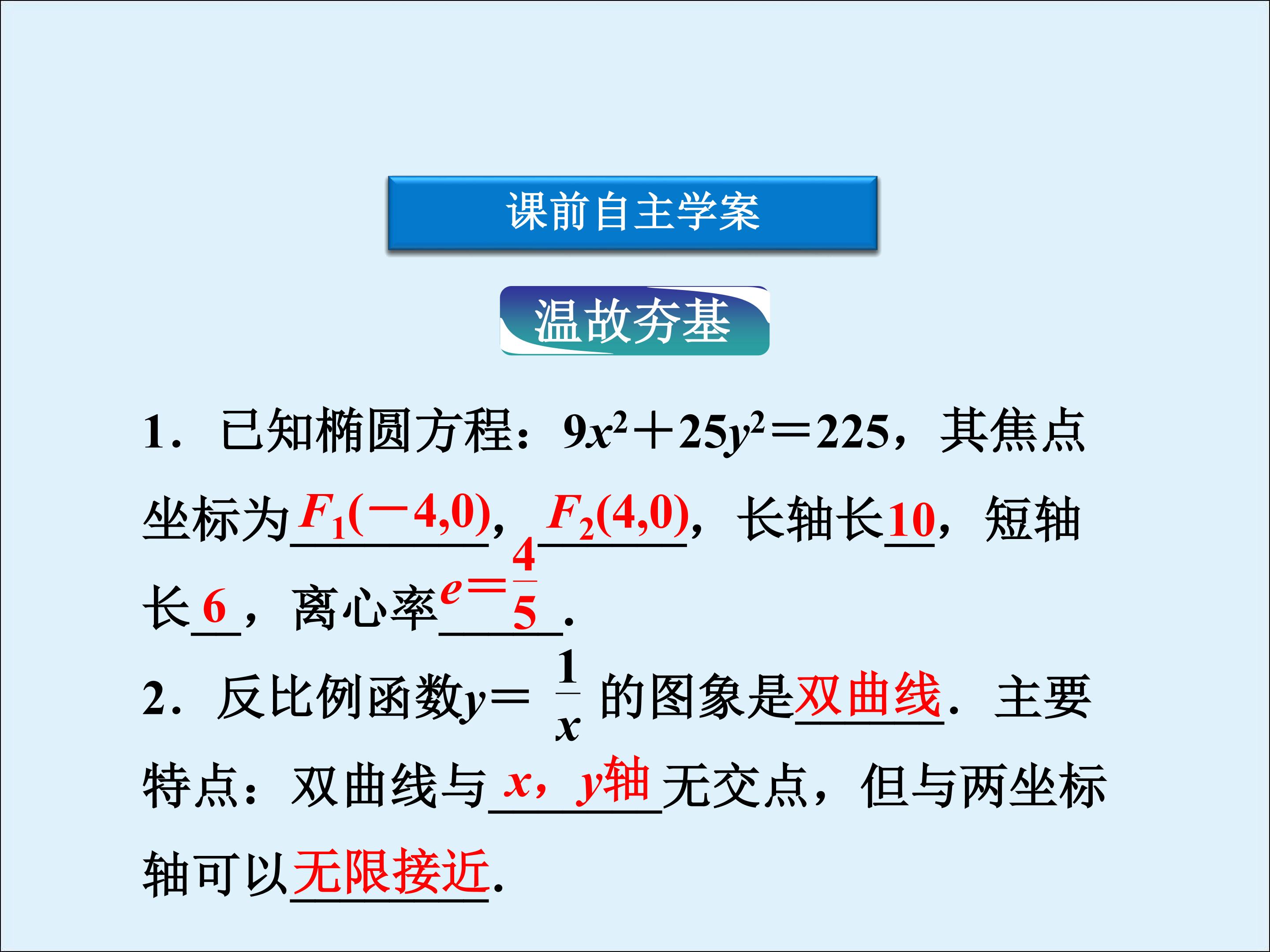 课前自主学案

温故夯基

1.已知椭圆方程：$9x^2+25y^2=225$，其焦点坐标为$F_1(-4,0)$，$F_2(4,0)$，长轴长10，短轴长6，离心率$e=\frac{4}{5}$.

2.反比例函数$y=\frac{1}{x}$的图象是双曲线.主要特点：双曲线与x，y轴无交点，但与两坐标轴可以无限接近.